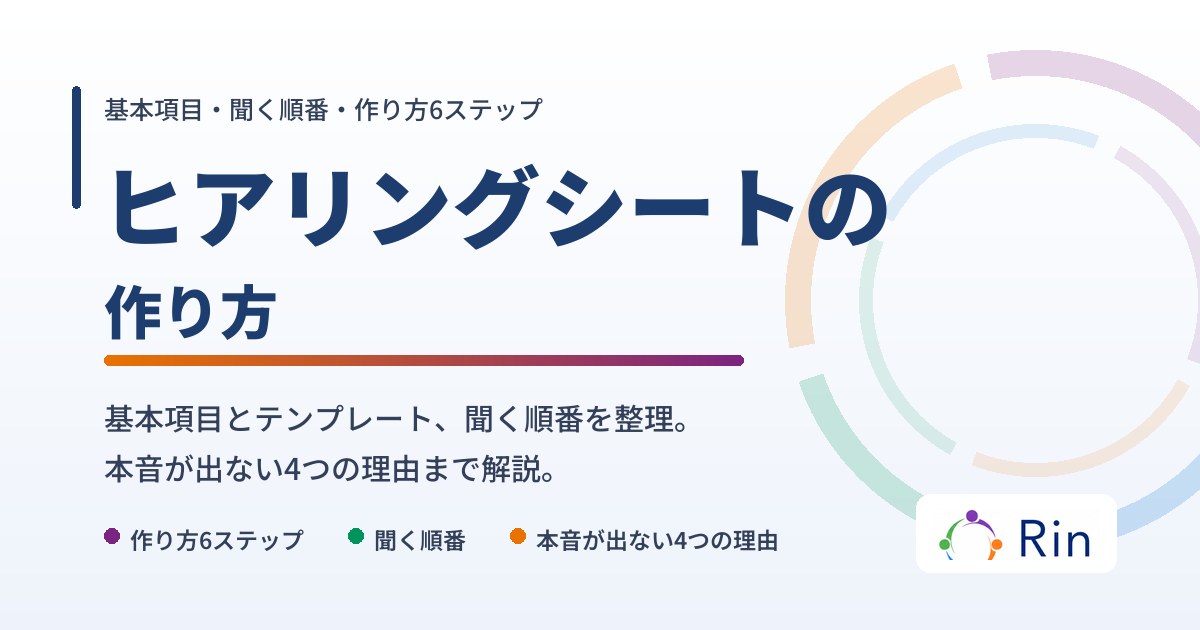 基本項目・聞く順番・作り方6ステップ

ヒアリングシートの
作り方

基本項目とテンプレート、聞く順番を整理。
本音が出ない4つの理由まで解説。

作り方6ステップ　聞く順番　本音が出ない4つの理由

Rin